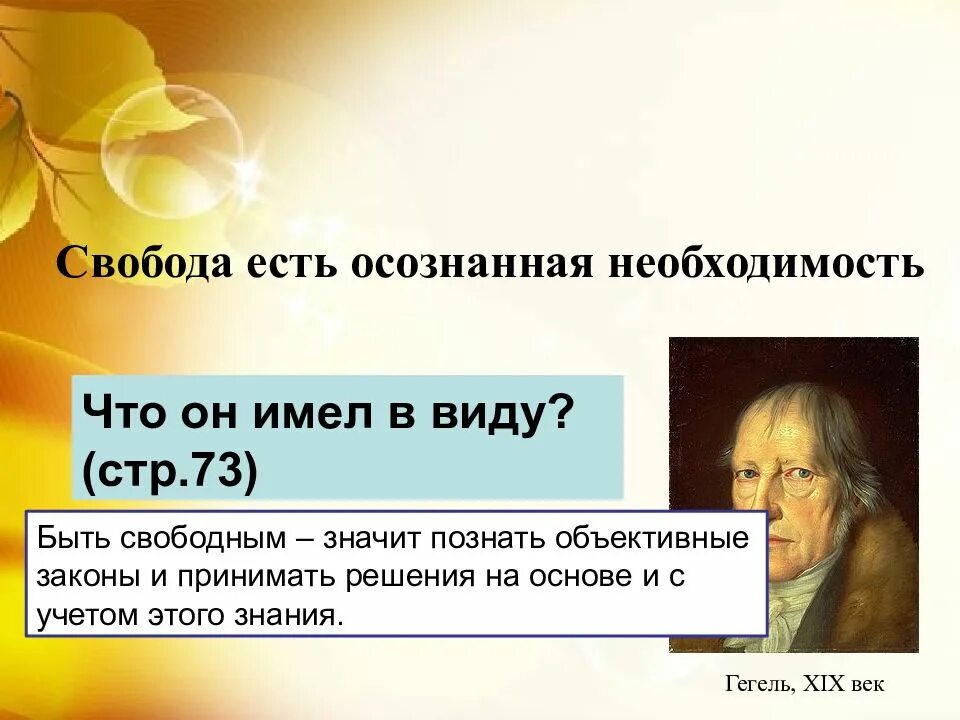 Свобода есть осознанная необходимость

Что он имел в виду? (стр.73)

Быть свободным – значит познать объективные законы и принимать решения на основе и с учетом этого знания.

Гегель, XIX век